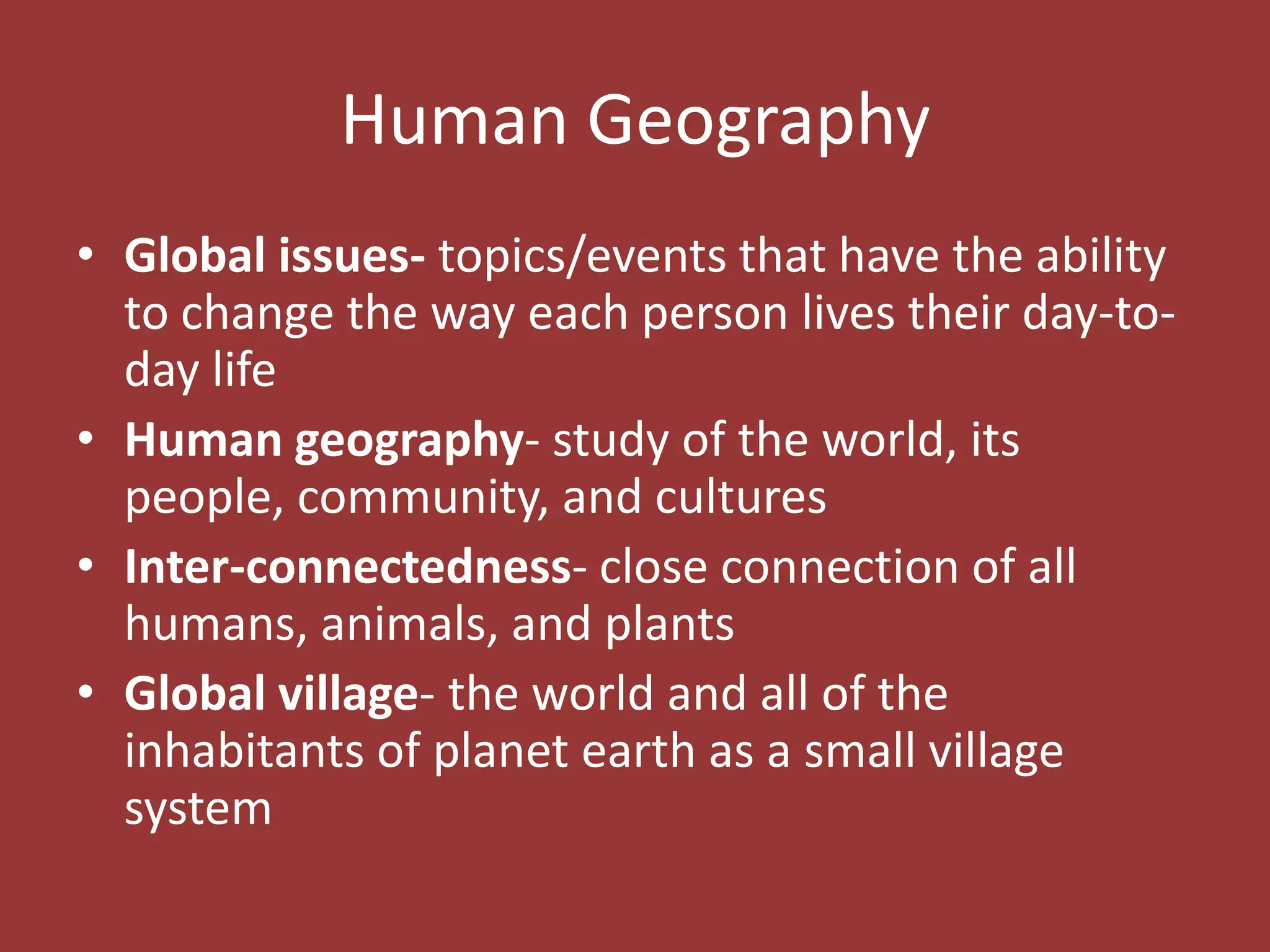 Human Geography

• Global issues- topics/events that have the ability to change the way each person lives their day-to-day life
• Human geography- study of the world, its people, community, and cultures
• Inter-connectedness- close connection of all humans, animals, and plants
• Global village- the world and all of the inhabitants of planet earth as a small village system